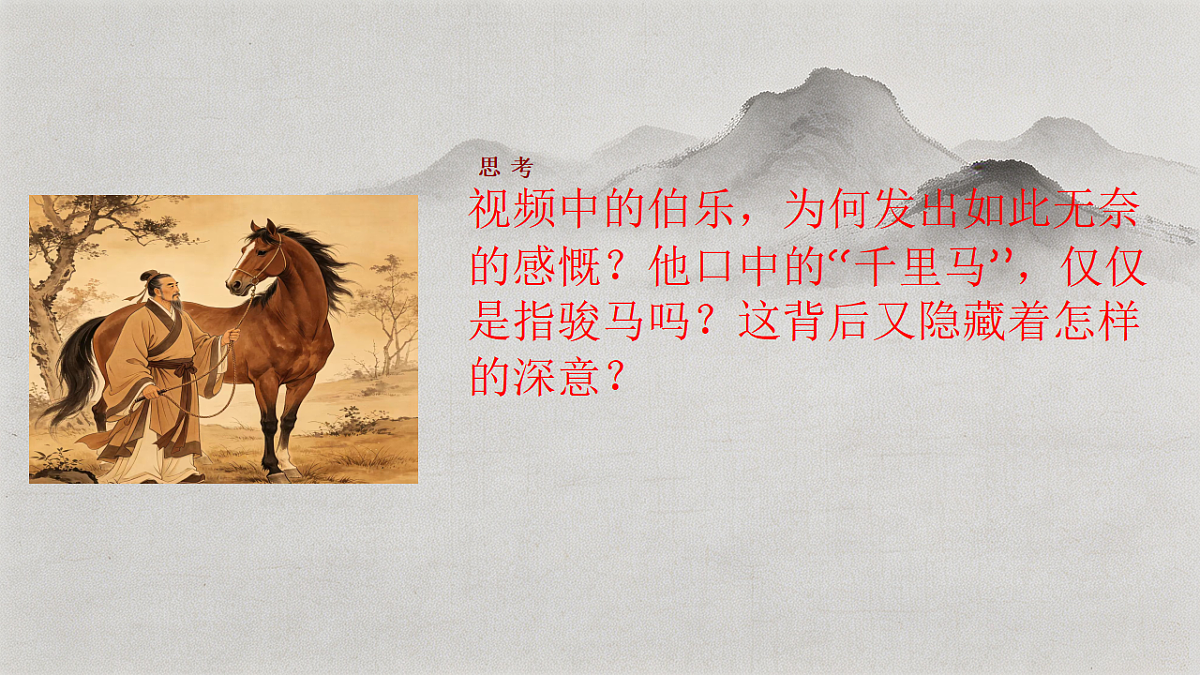 思 考

视频中的伯乐，为何发出如此无奈的感慨？他口中的“千里马”，仅仅是指骏马吗？这背后又隐藏着怎样的深意？